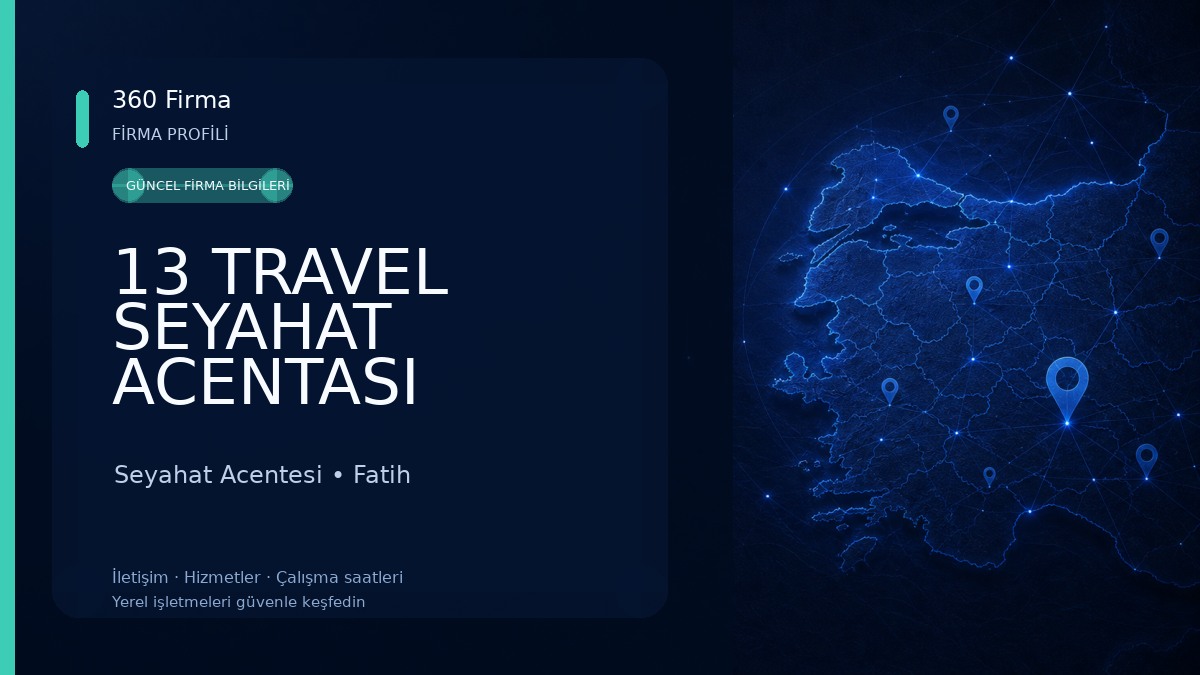 360 Firma
FİRMA PROFİLİ

GÜNCEL FİRMA BİLGİLERİ

13 TRAVEL SEYAHAT ACENTASI

Seyahat Acentesi • Fatih

İletişim · Hizmetler · Çalışma saatleri
Yerel işletmeleri güvenle keşfedin